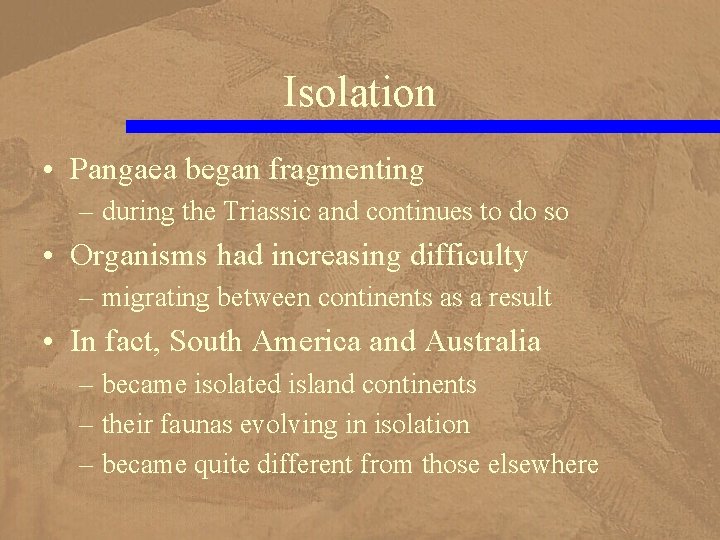 Isolation

• Pangaea began fragmenting
– during the Triassic and continues to do so
• Organisms had increasing difficulty
– migrating between continents as a result
• In fact, South America and Australia
– became isolated island continents
– their faunas evolving in isolation
– became quite different from those elsewhere